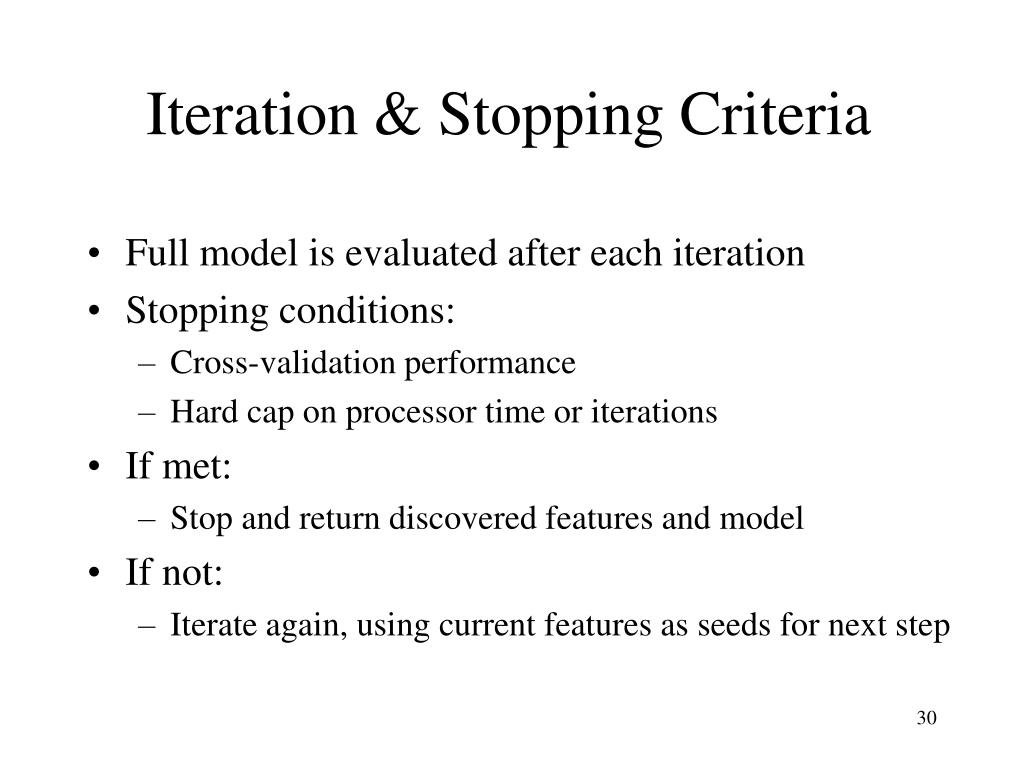 Iteration & Stopping Criteria

• Full model is evaluated after each iteration
• Stopping conditions:
  – Cross-validation performance
  – Hard cap on processor time or iterations
• If met:
  – Stop and return discovered features and model
• If not:
  – Iterate again, using current features as seeds for next step

30